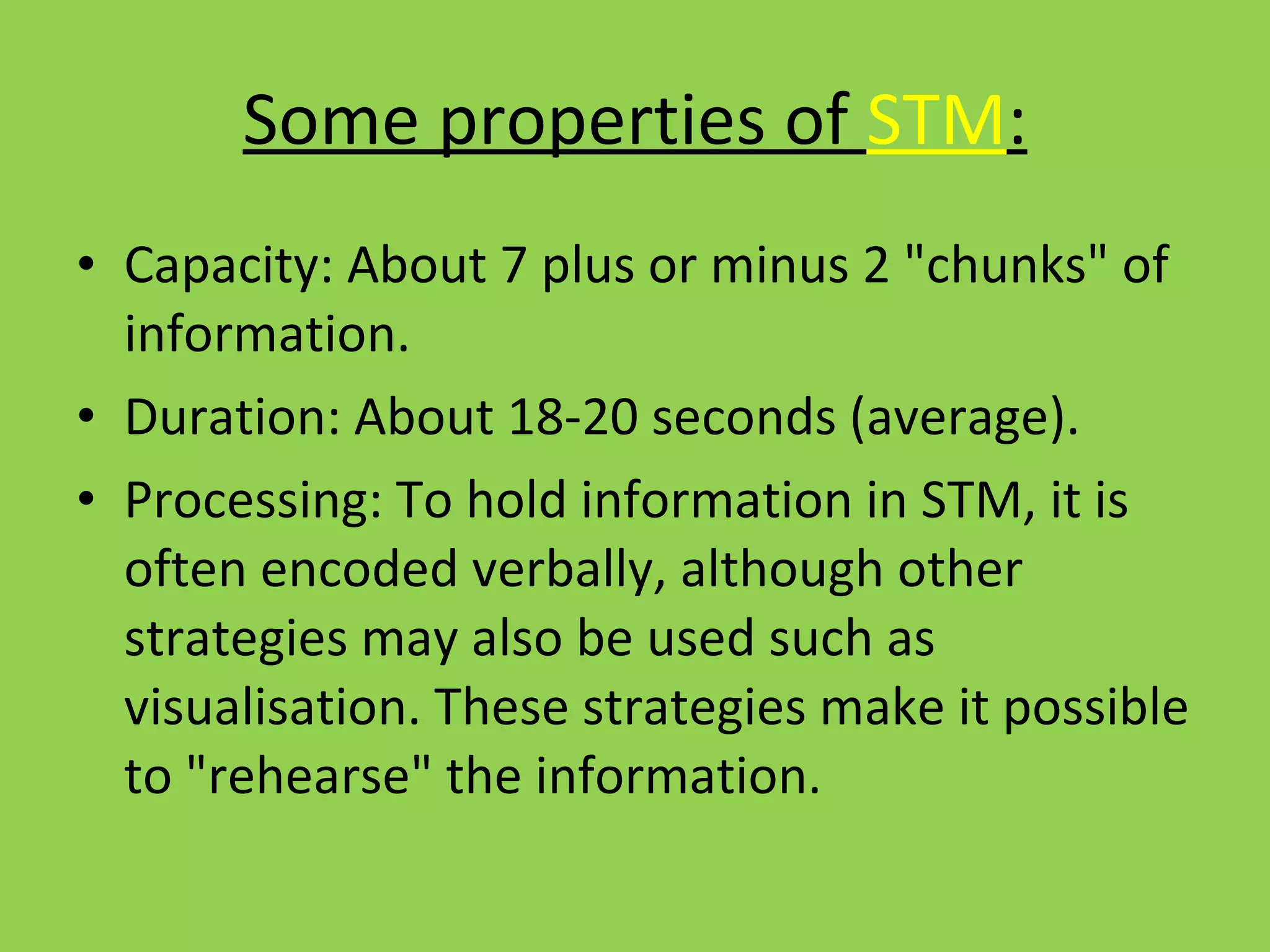 Some properties of STM:

• Capacity: About 7 plus or minus 2 "chunks" of information.
• Duration: About 18-20 seconds (average).
• Processing: To hold information in STM, it is often encoded verbally, although other strategies may also be used such as visualisation. These strategies make it possible to "rehearse" the information.